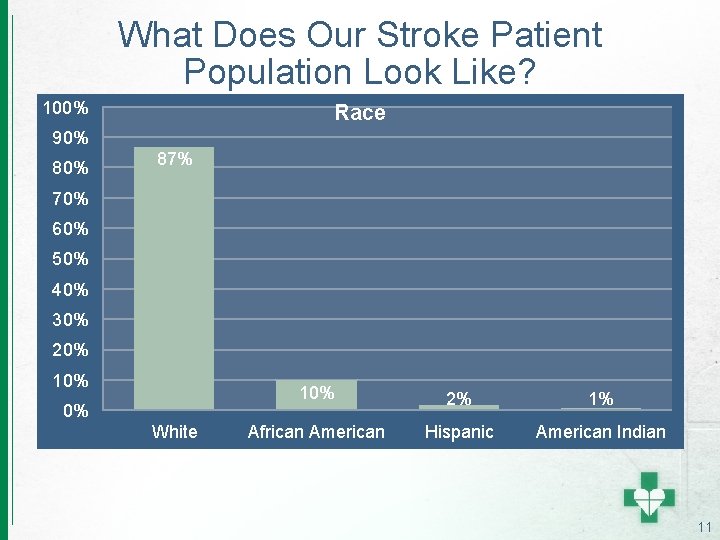 What Does Our Stroke Patient Population Look Like?

Race

100%
90%
80%
70%
60%
50%
40%
30%
20%
10%
0%

87%
10%
2%
1%

White
African American
Hispanic
American Indian

11